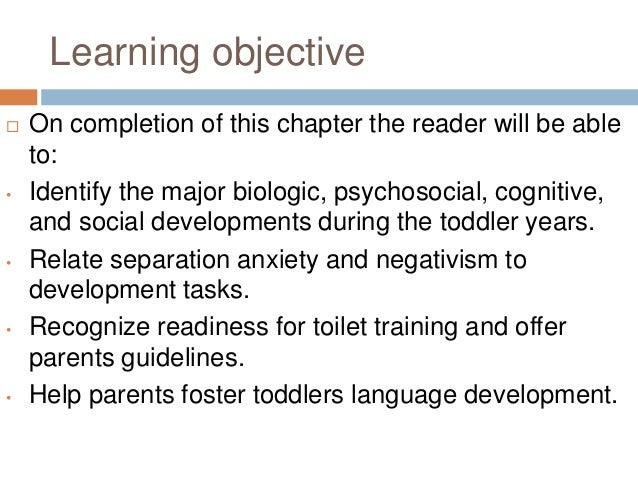 Learning objective

□ On completion of this chapter the reader will be able to:

• Identify the major biologic, psychosocial, cognitive, and social developments during the toddler years.

• Relate separation anxiety and negativism to development tasks.

• Recognize readiness for toilet training and offer parents guidelines.

• Help parents foster toddlers language development.